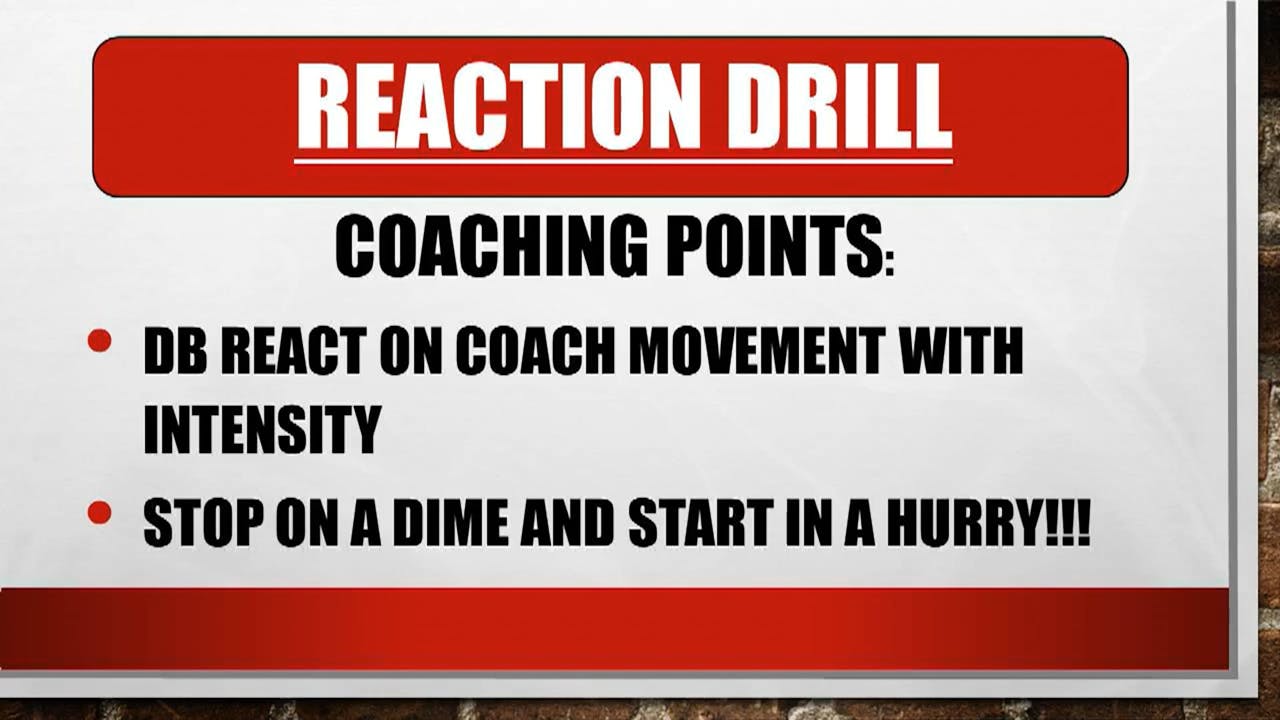 REACTION DRILL

COACHING POINTS:

• DB REACT ON COACH MOVEMENT WITH INTENSITY
• STOP ON A DIME AND START IN A HURRY!!!